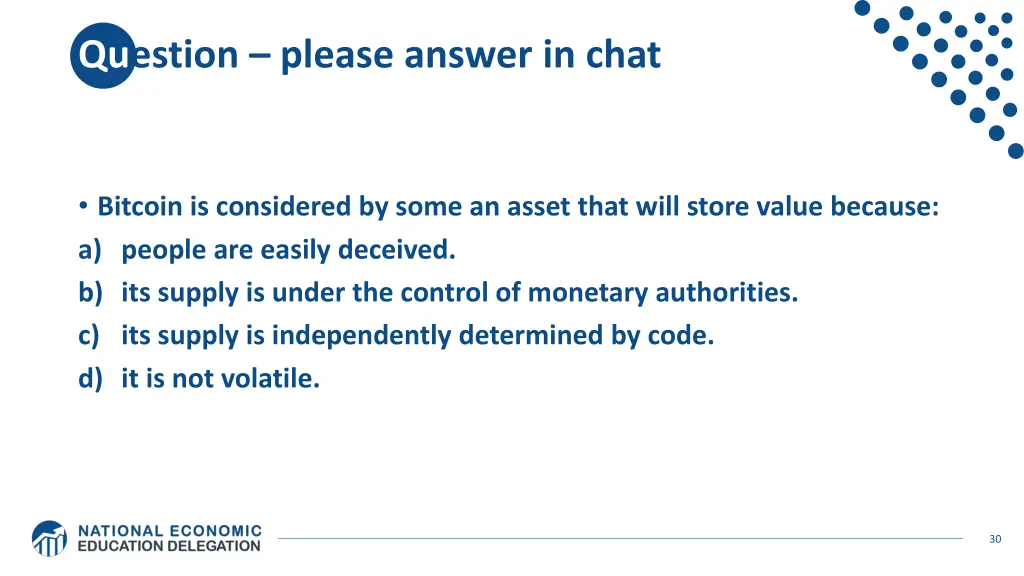 Question – please answer in chat

• Bitcoin is considered by some an asset that will store value because:
a) people are easily deceived.
b) its supply is under the control of monetary authorities.
c) its supply is independently determined by code.
d) it is not volatile.

NATIONAL ECONOMIC EDUCATION DELEGATION

30